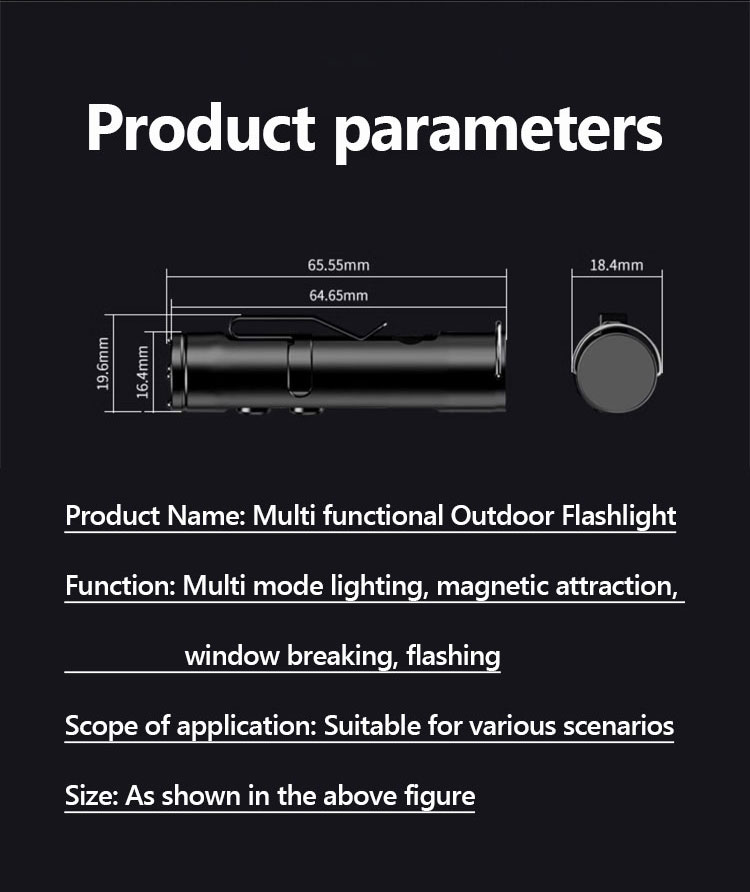 Product parameters

65.55mm
64.65mm
18.4mm
19.6mm
16.4mm

Product Name: Multi functional Outdoor Flashlight

Function: Multi mode lighting, magnetic attraction,

window breaking, flashing

Scope of application: Suitable for various scenarios

Size: As shown in the above figure